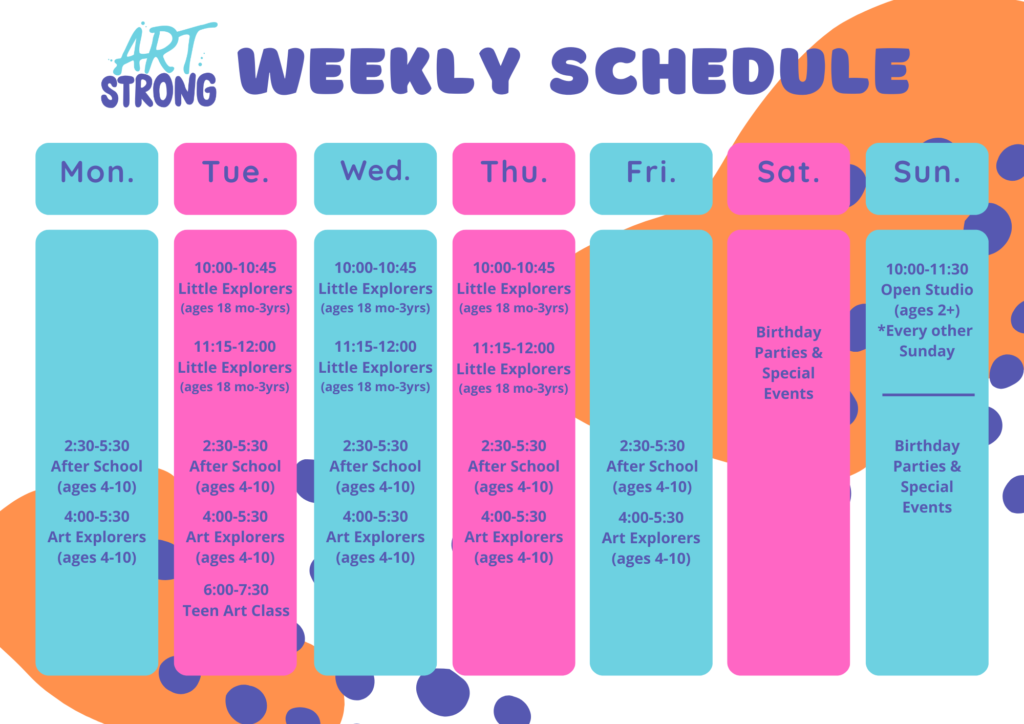 ART STRONG

WEEKLY SCHEDULE

Mon.

2:30-5:30
After School
(ages 4-10)

4:00-5:30
Art Explorers
(ages 4-10)

Tue.

10:00-10:45
Little Explorers
(ages 18 mo-3yrs)

11:15-12:00
Little Explorers
(ages 18 mo-3yrs)

2:30-5:30
After School
(ages 4-10)

4:00-5:30
Art Explorers
(ages 4-10)

6:00-7:30
Teen Art Class

Wed.

10:00-10:45
Little Explorers
(ages 18 mo-3yrs)

11:15-12:00
Little Explorers
(ages 18 mo-3yrs)

2:30-5:30
After School
(ages 4-10)

4:00-5:30
Art Explorers
(ages 4-10)

Thu.

10:00-10:45
Little Explorers
(ages 18 mo-3yrs)

11:15-12:00
Little Explorers
(ages 18 mo-3yrs)

2:30-5:30
After School
(ages 4-10)

4:00-5:30
Art Explorers
(ages 4-10)

Fri.

2:30-5:30
After School
(ages 4-10)

4:00-5:30
Art Explorers
(ages 4-10)

Sat.

Birthday Parties & Special Events

Sun.

10:00-11:30
Open Studio
(ages 2+)
*Every other Sunday

Birthday Parties & Special Events